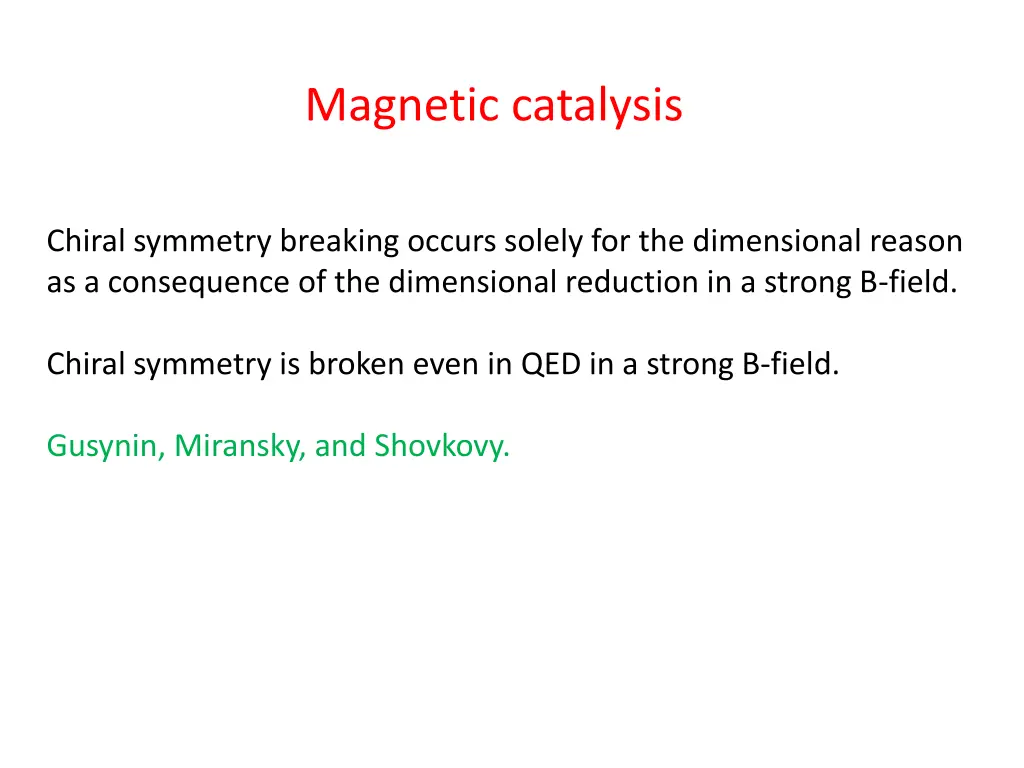 Magnetic catalysis

Chiral symmetry breaking occurs solely for the dimensional reason as a consequence of the dimensional reduction in a strong B-field.

Chiral symmetry is broken even in QED in a strong B-field.

Gusynin, Miransky, and Shovkovy.